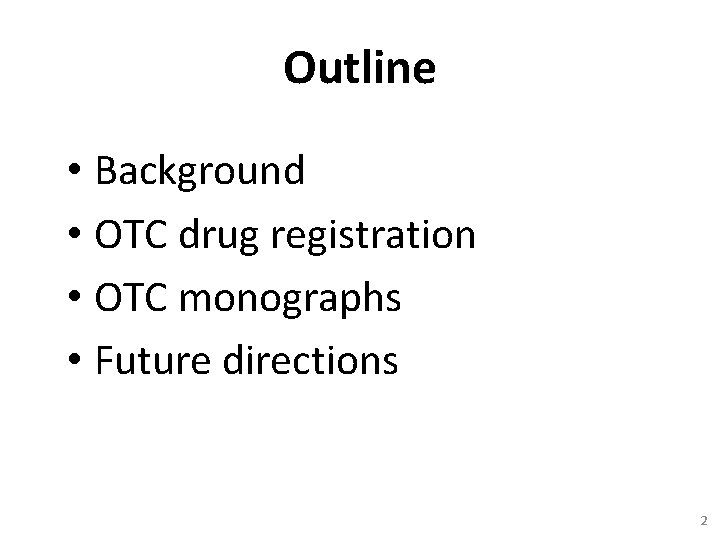 Outline

• Background
• OTC drug registration
• OTC monographs
• Future directions

2